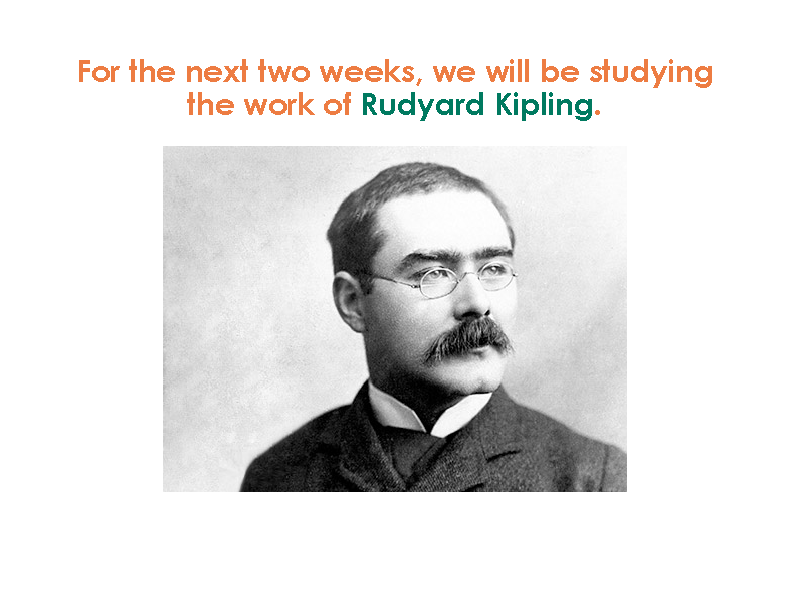 For the next two weeks, we will be studying the work of Rudyard Kipling.